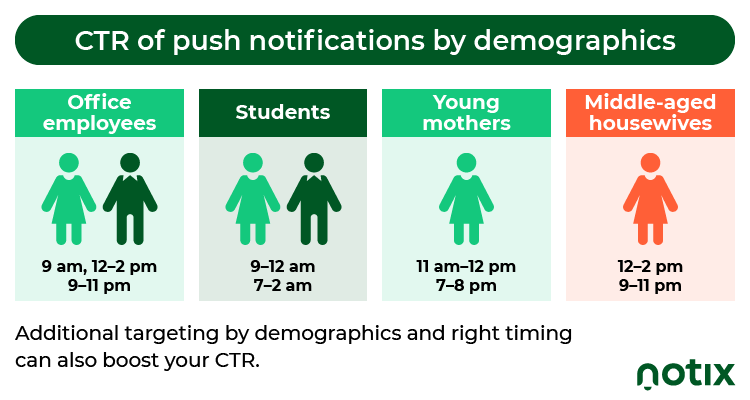 CTR of push notifications by demographics

Office employees

9 am, 12–2 pm
9–11 pm

Students

9–12 am
7–2 am

Young mothers

11 am–12 pm
7–8 pm

Middle-aged housewives

12–2 pm
9–11 pm

Additional targeting by demographics and right timing can also boost your CTR.

notix